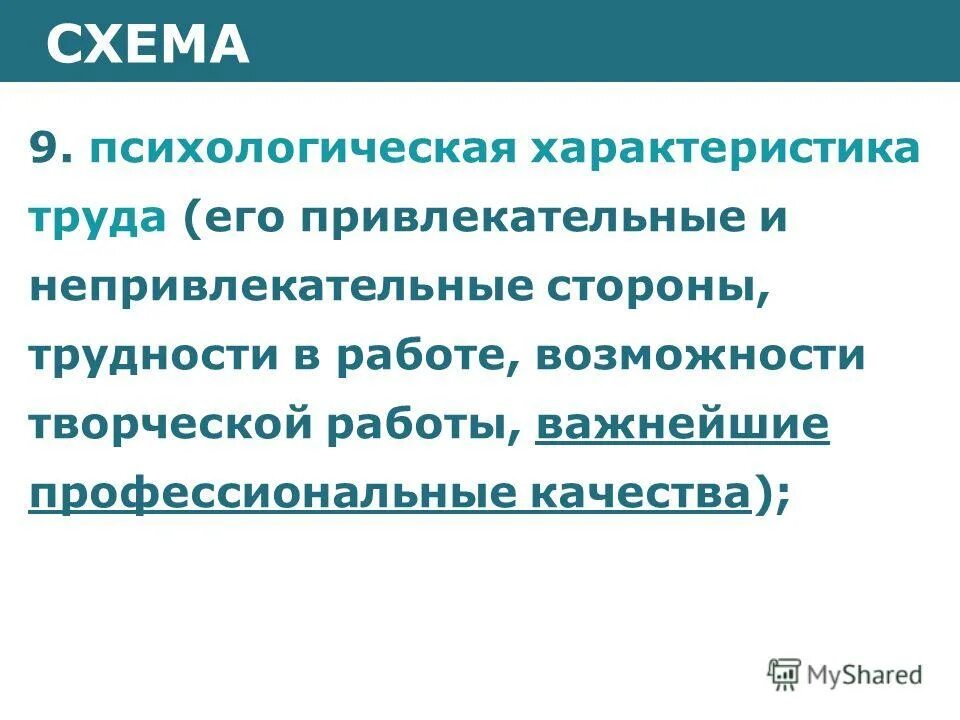 СХЕМА

9. психологическая характеристика труда (его привлекательные и непривлекательные стороны, трудности в работе, возможности творческой работы, важнейшие профессиональные качества);

MyShared